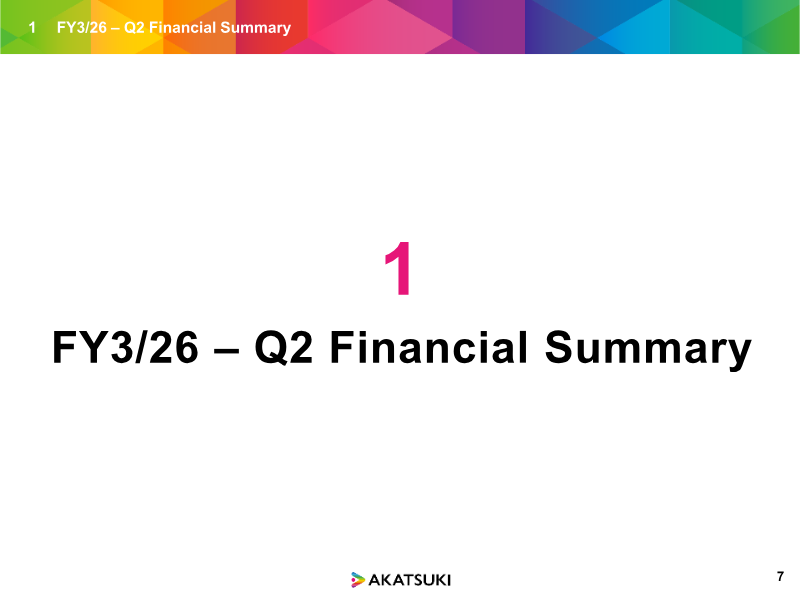 1 FY3/26 – Q2 Financial Summary

1

FY3/26 – Q2 Financial Summary

AKATSUKI

7